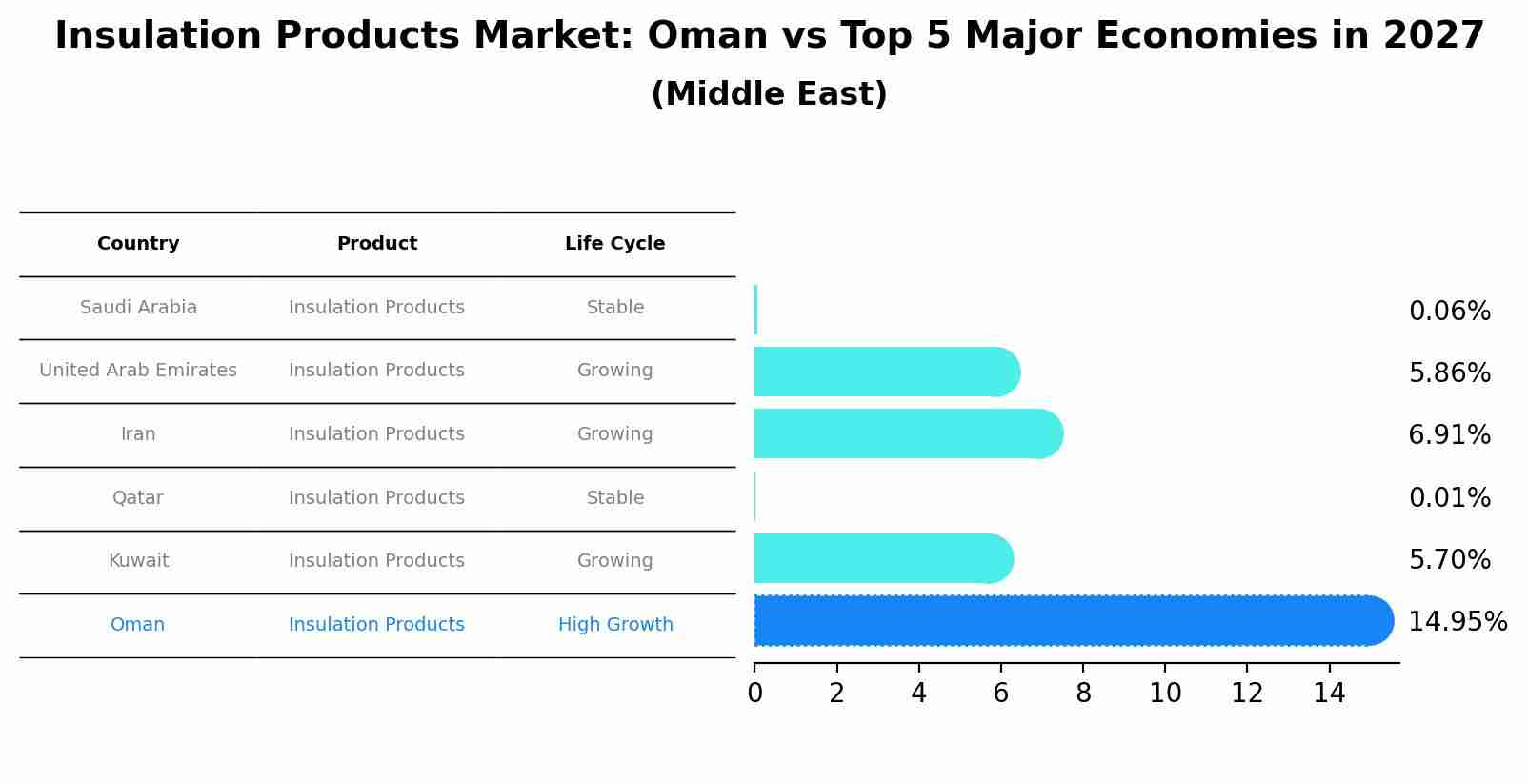 Insulation Products Market: Oman vs Top 5 Major Economies in 2027
(Middle East)

| Country | Product | Life Cycle |
|---|---|---|
| Saudi Arabia | Insulation Products | Stable |
| United Arab Emirates | Insulation Products | Growing |
| Iran | Insulation Products | Growing |
| Qatar | Insulation Products | Stable |
| Kuwait | Insulation Products | Growing |
| Oman | Insulation Products | High Growth |

0.06%
5.86%
6.91%
0.01%
5.70%
14.95%

0 2 4 6 8 10 12 14